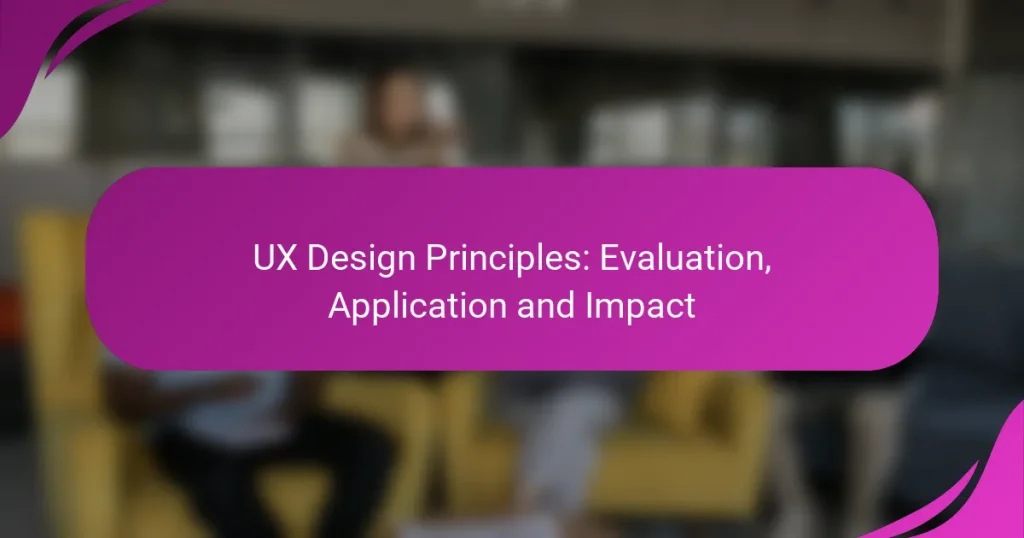 UX Design Principles: Evaluation, Application and Impact